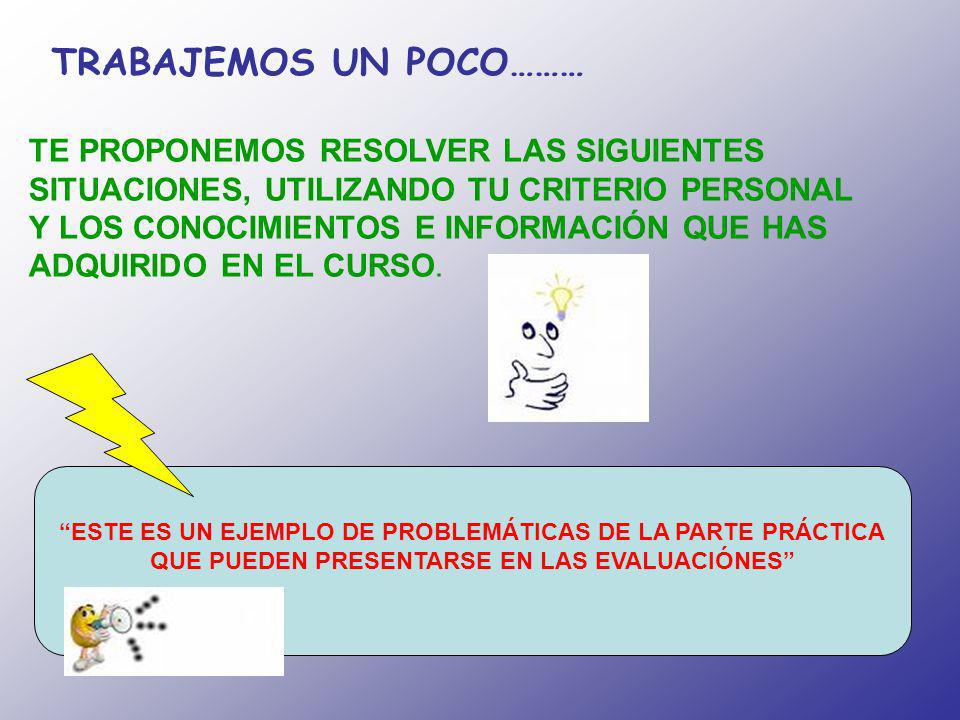 TRABAJEMOS UN POCO………

TE PROPONEMOS RESOLVER LAS SIGUIENTES SITUACIONES, UTILIZANDO TU CRITERIO PERSONAL Y LOS CONOCIMIENTOS E INFORMACIÓN QUE HAS ADQUIRIDO EN EL CURSO.

“ESTE ES UN EJEMPLO DE PROBLEMÁTICAS DE LA PARTE PRÁCTICA QUE PUEDEN PRESENTARSE EN LAS EVALUACIÓNES”